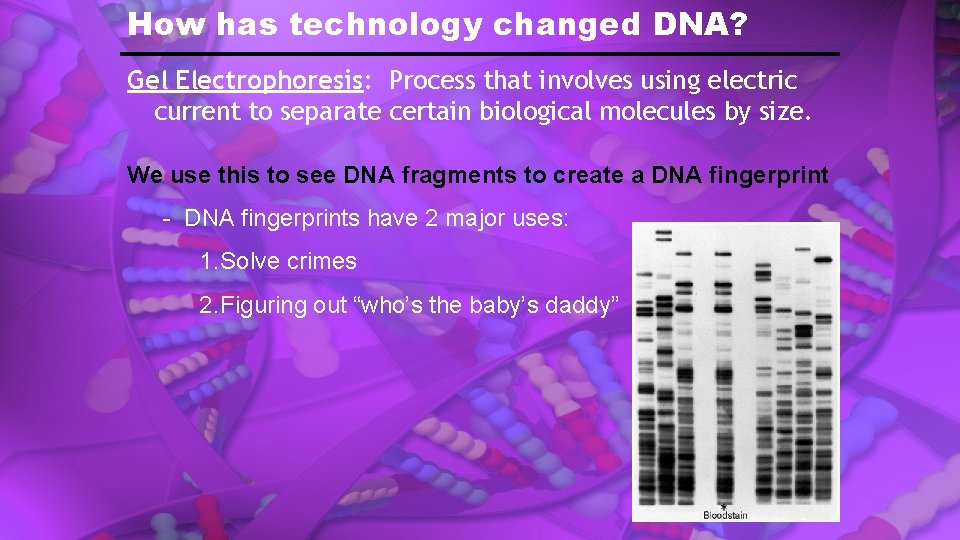 How has technology changed DNA?

Gel Electrophoresis: Process that involves using electric current to separate certain biological molecules by size.

We use this to see DNA fragments to create a DNA fingerprint

- DNA fingerprints have 2 major uses:

1.Solve crimes

2.Figuring out “who’s the baby’s daddy”

Bloodstain